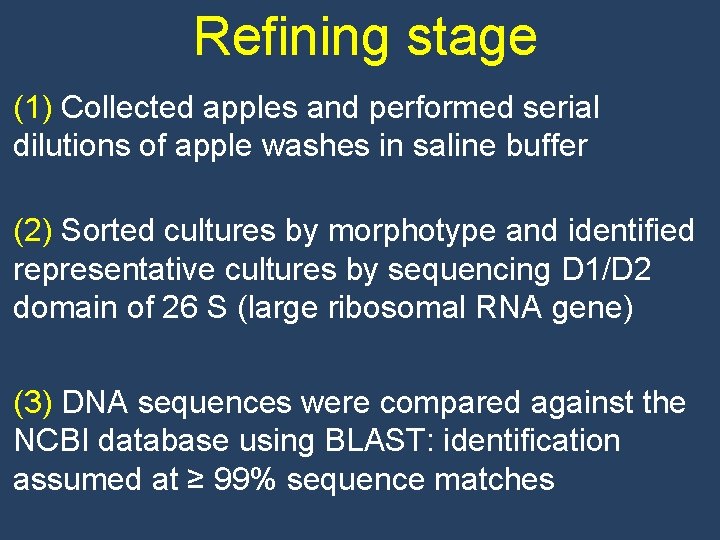 Refining stage

(1) Collected apples and performed serial dilutions of apple washes in saline buffer

(2) Sorted cultures by morphotype and identified representative cultures by sequencing D1/D2 domain of 26 S (large ribosomal RNA gene)

(3) DNA sequences were compared against the NCBI database using BLAST: identification assumed at ≥ 99% sequence matches